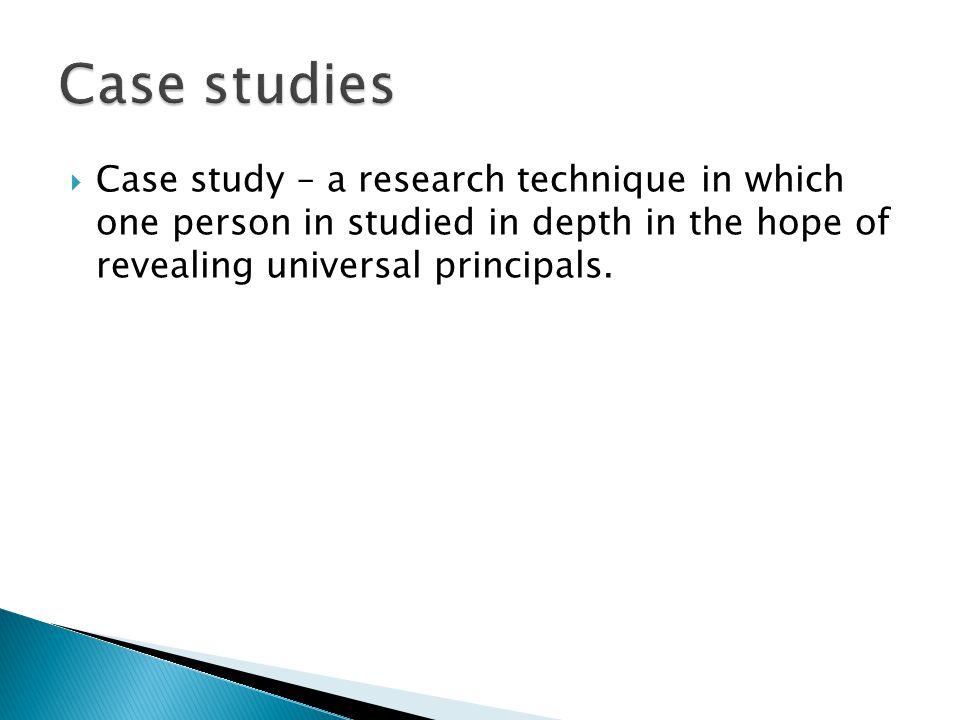 Case studies

Case study – a research technique in which one person in studied in depth in the hope of revealing universal principals.